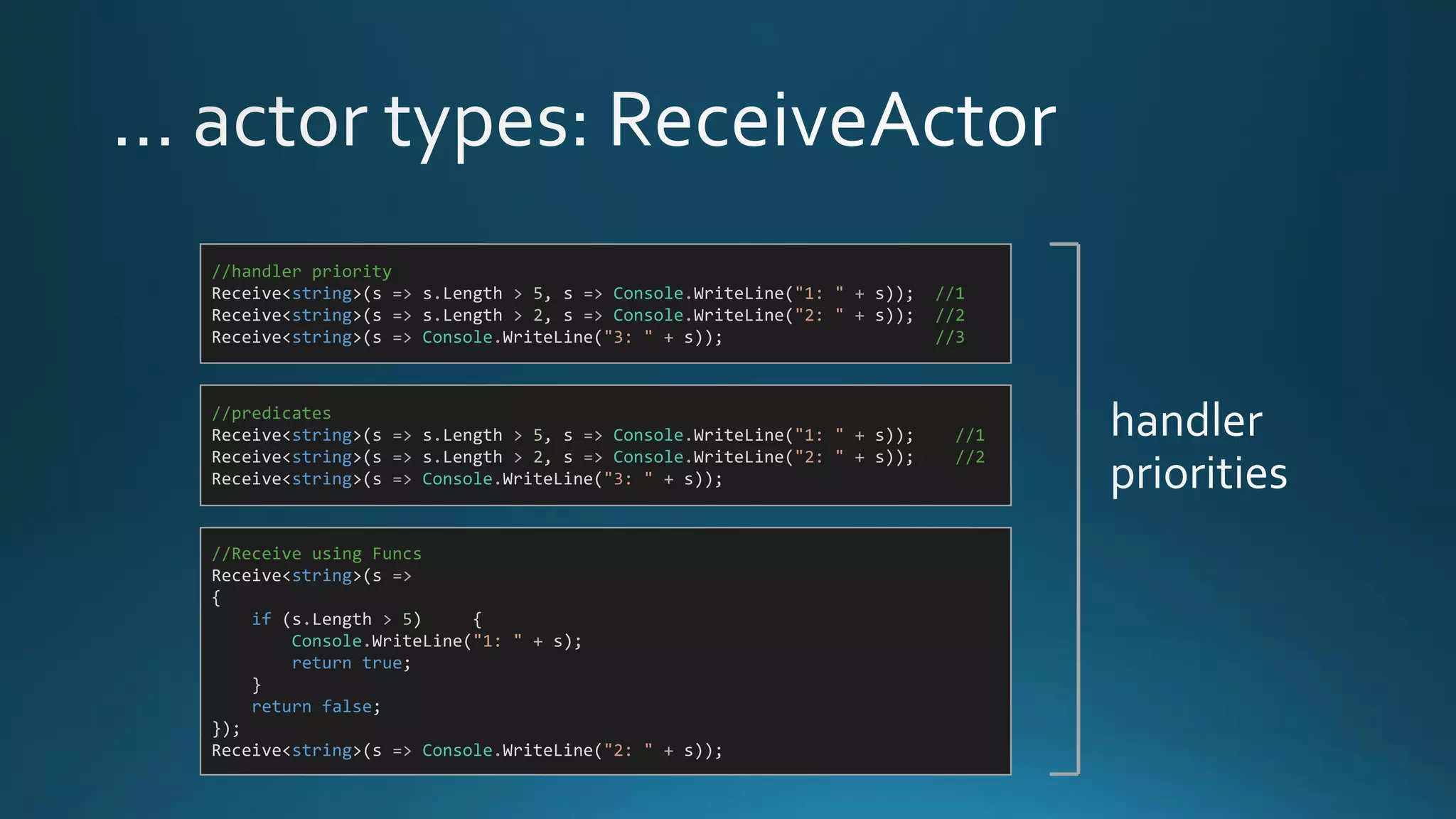 ... actor types: ReceiveActor

//handler priority
Receive<string>(s => s.Length > 5, s => Console.WriteLine("1: " + s)); //1
Receive<string>(s => s.Length > 2, s => Console.WriteLine("2: " + s)); //2
Receive<string>(s => Console.WriteLine("3: " + s)); //3

//predicates
Receive<string>(s => s.Length > 5, s => Console.WriteLine("1: " + s)); //1
Receive<string>(s => s.Length > 2, s => Console.WriteLine("2: " + s)); //2
Receive<string>(s => Console.WriteLine("3: " + s));

//Receive using Funcs
Receive<string>(s =>
{
    if (s.Length > 5)     {
        Console.WriteLine("1: " + s);
        return true;
    }
    return false;
});
Receive<string>(s => Console.WriteLine("2: " + s));

handler priorities